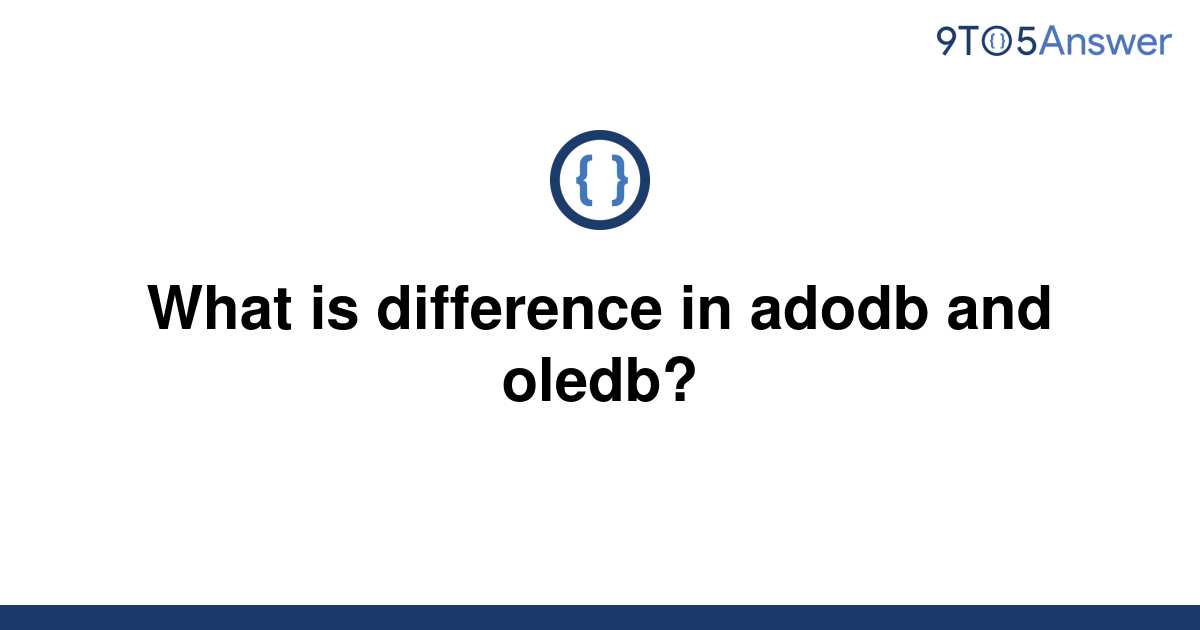 9TO5Answer

{ }

What is difference in adodb and oledb?